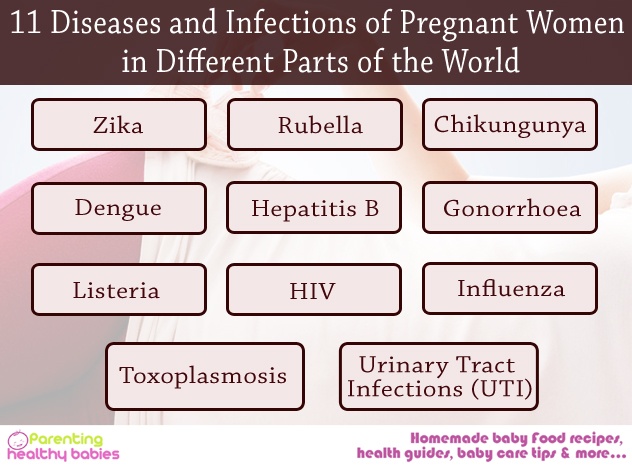 11 Diseases and Infections of Pregnant Women in Different Parts of the World

Zika

Rubella

Chikungunya

Dengue

Hepatitis B

Gonorrhoea

Listeria

HIV

Influenza

Toxoplasmosis

Urinary Tract Infections (UTI)

Parenting healthy babies

Homemade baby food recipes, health guides, baby care tips & more...